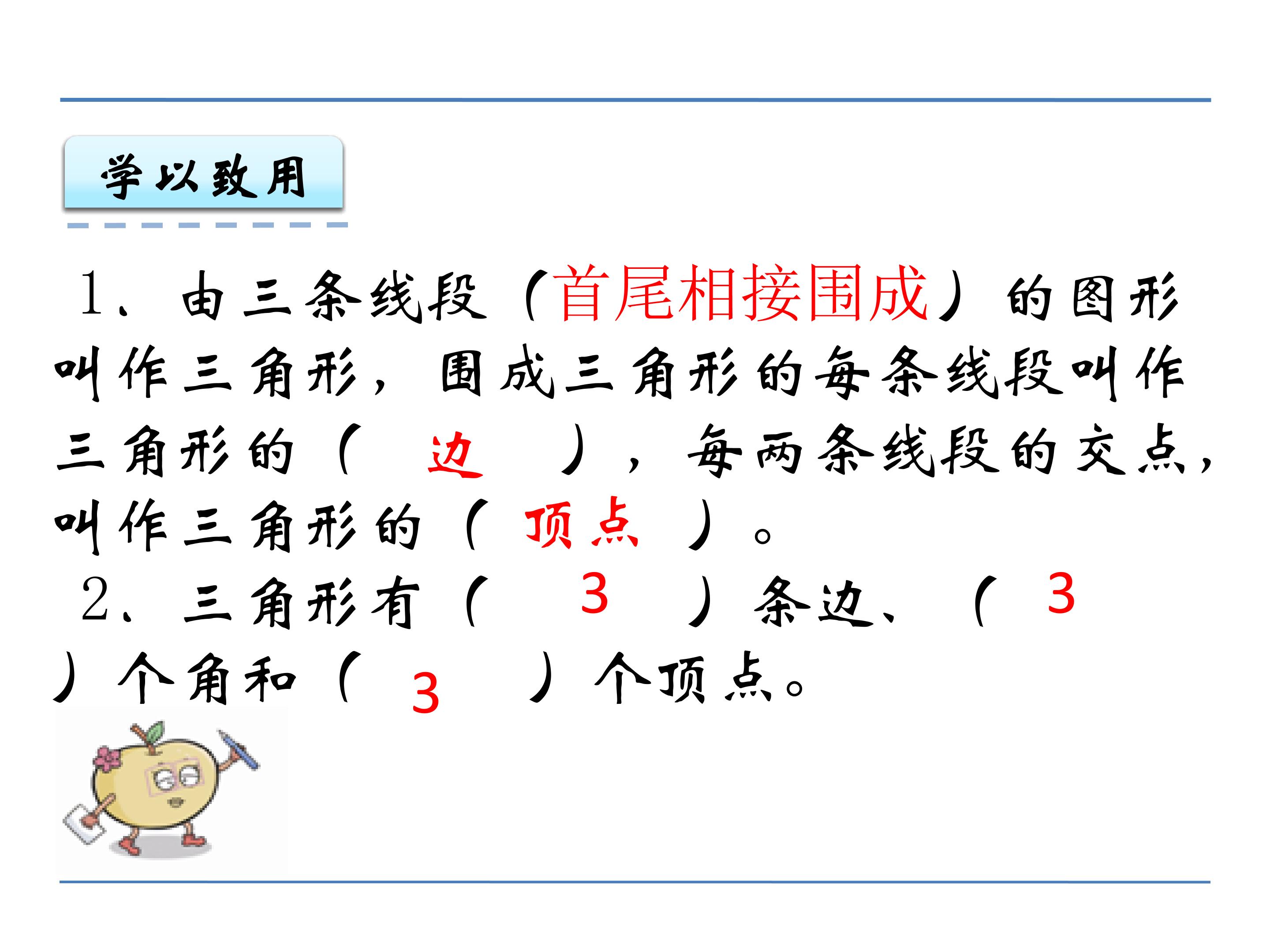 学以致用

1、由三条线段（首尾相接围成）的图形叫作三角形，围成三角形的每条线段叫作三角形的（边），每两条线段的交点，叫作三角形的（顶点）。

2、三角形有（3）条边、（3）个角和（3）个顶点。